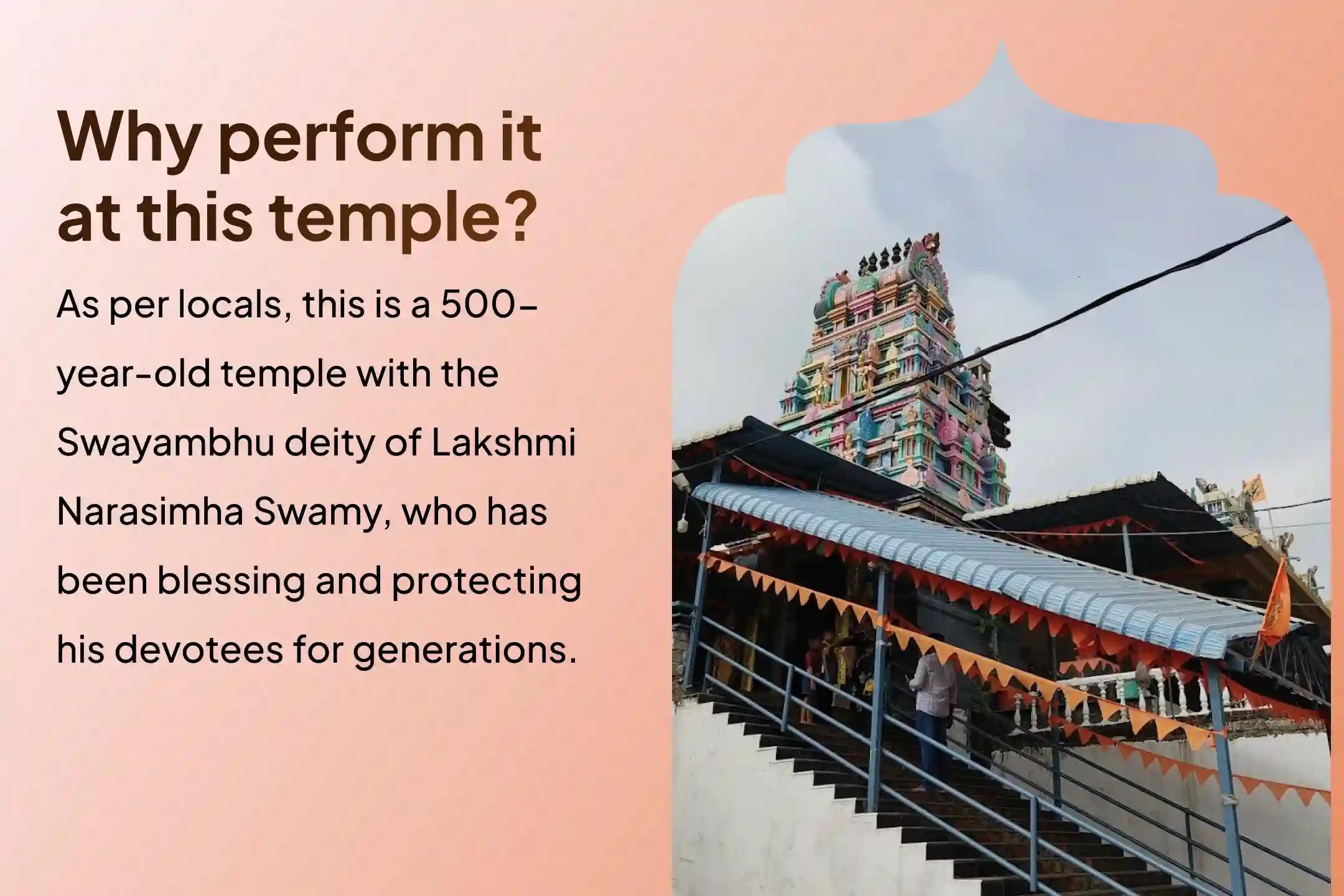 Why perform it at this temple?

As per locals, this is a 500-year-old temple with the Swayambhu deity of Lakshmi Narasimha Swamy, who has been blessing and protecting his devotees for generations.